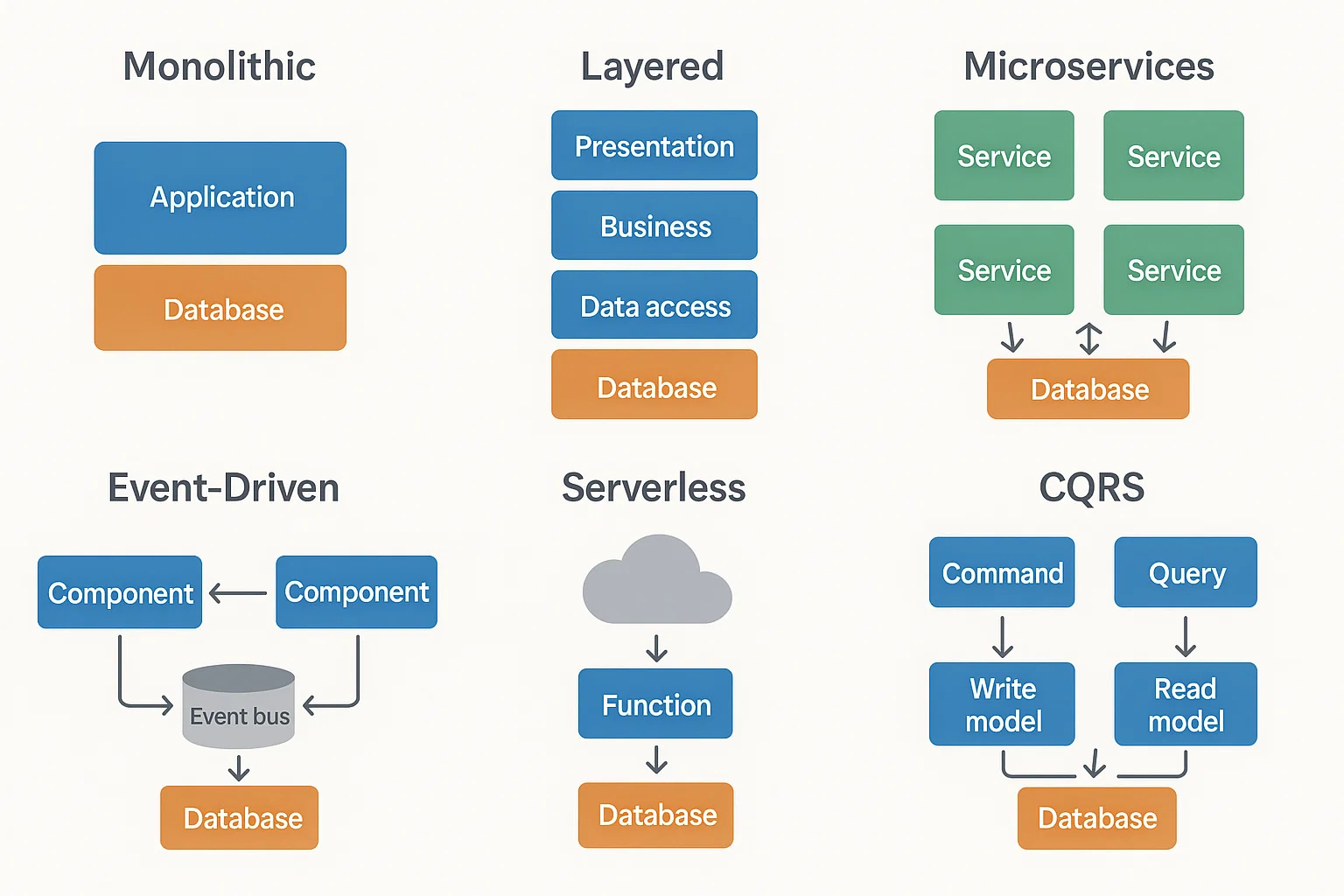 Monolithic

Application

Database

Layered

Presentation

Business

Data access

Database

Microservices

Service

Service

Service

Service

Database

Event-Driven

Component

Component

Event bus

Database

Serverless

Function

Database

CQRS

Command

Query

Write model

Read model

Database